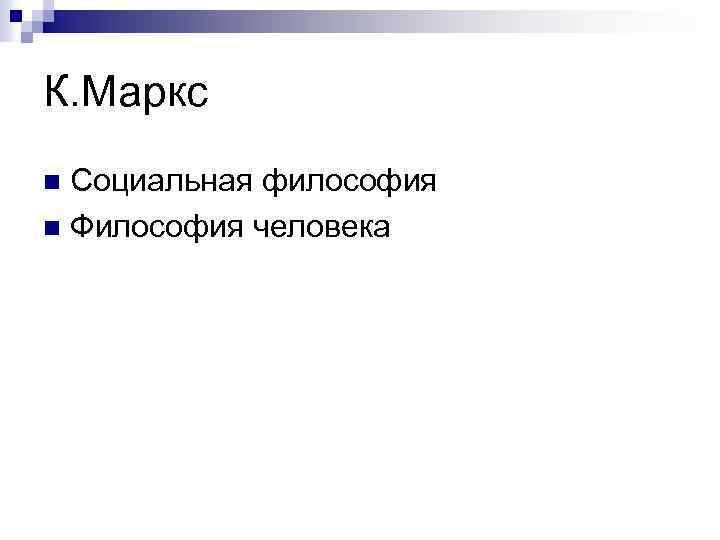 К.Маркс

Социальная философия
Философия человека